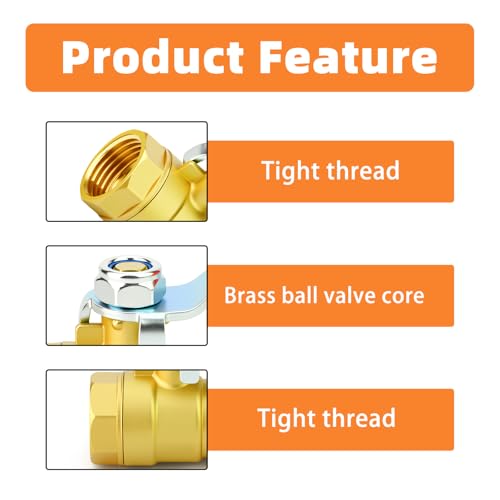 Product Feature

Tight thread

Brass ball valve core

Tight thread